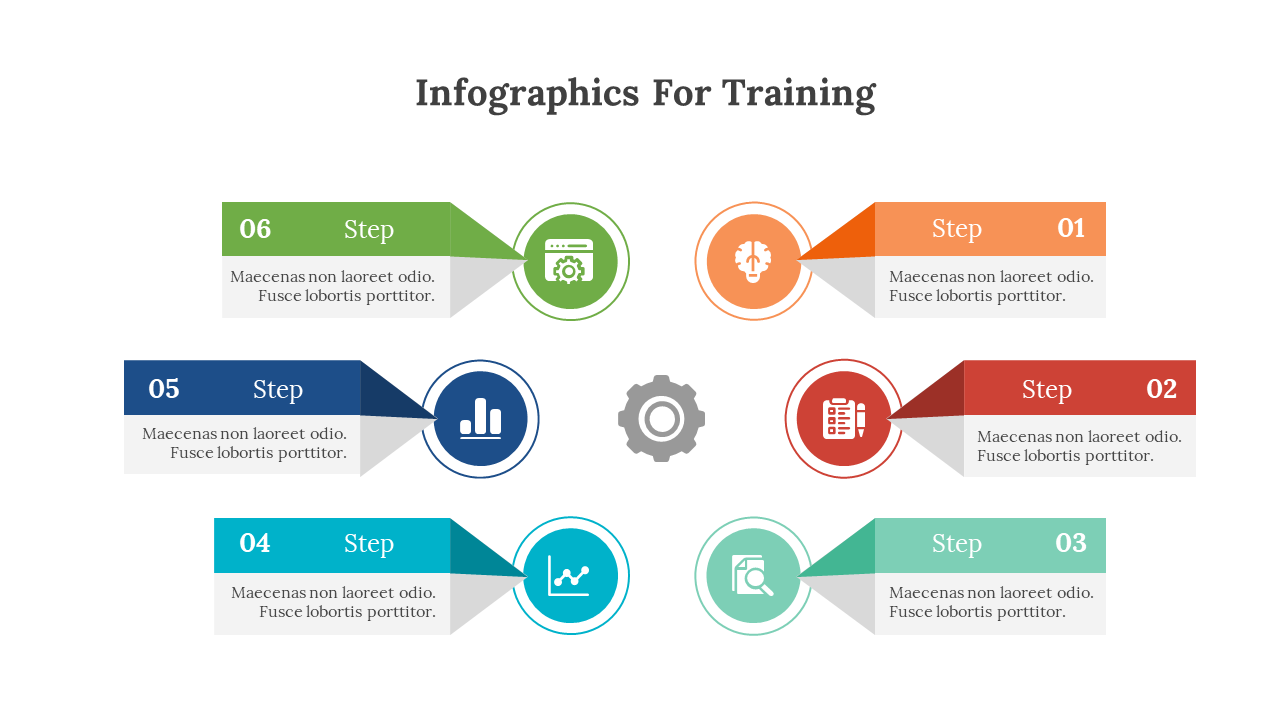 Infographics For Training

06 Step

Maecenas non laoreet odio. Fusce lobortis porttitor.

Step 01

Maecenas non laoreet odio. Fusce lobortis porttitor.

05 Step

Maecenas non laoreet odio. Fusce lobortis porttitor.

Step 02

Maecenas non laoreet odio. Fusce lobortis porttitor.

04 Step

Maecenas non laoreet odio. Fusce lobortis porttitor.

Step 03

Maecenas non laoreet odio. Fusce lobortis porttitor.